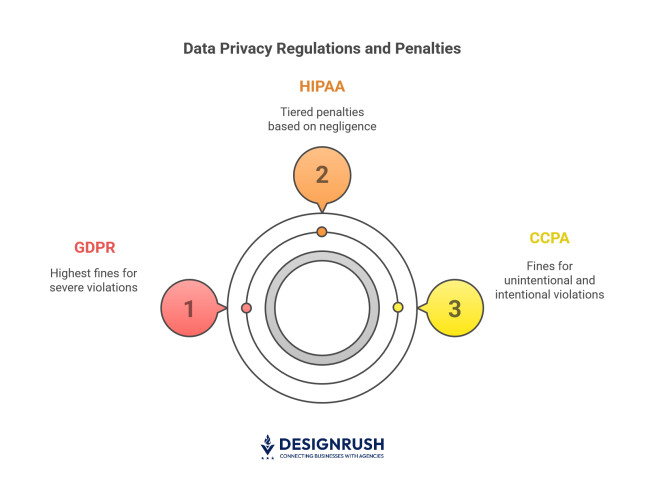 Data Privacy Regulations and Penalties

HIPAA

Tiered penalties based on negligence

2

GDPR

Highest fines for severe violations

1

CCPA

Fines for unintentional and intentional violations

3

DESIGNRUSH
CONNECTING BUSINESSES WITH AGENCIES